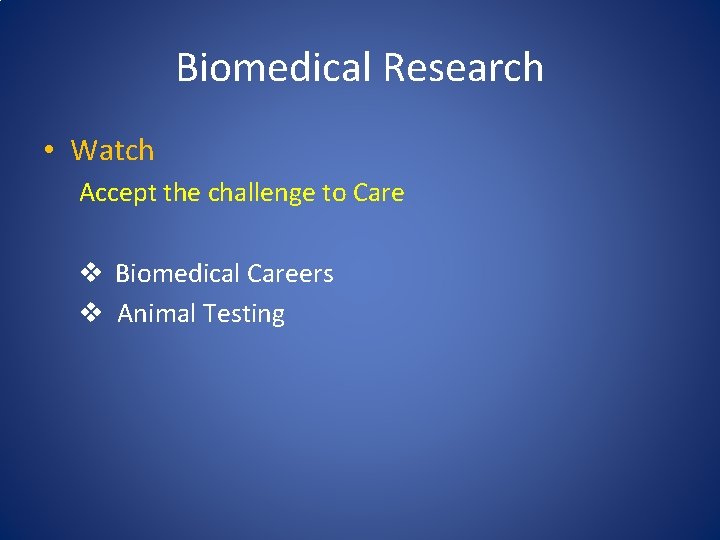 Biomedical Research

• Watch

Accept the challenge to Care

❖ Biomedical Careers
❖ Animal Testing